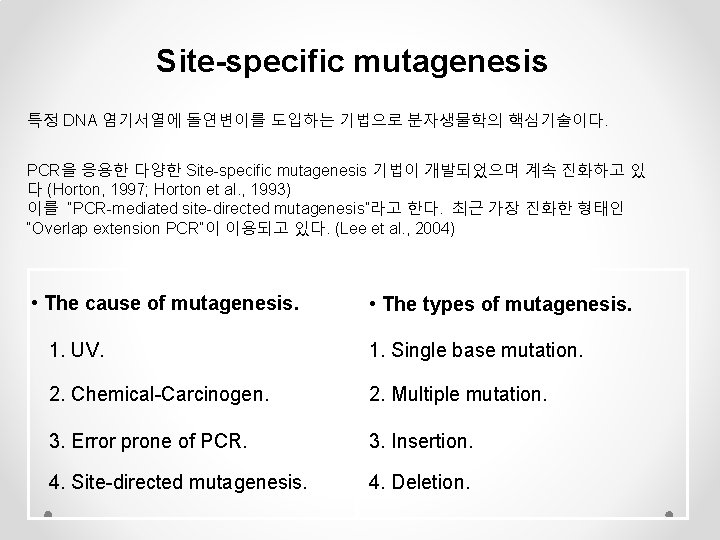 Site-specific mutagenesis

특정 DNA 염기서열에 돌연변이를 도입하는 기법으로 분자생물학의 핵심기술이다.

PCR을 응용한 다양한 Site-specific mutagenesis 기법이 개발되었으며 계속 진화하고 있다 (Horton, 1997; Horton et al., 1993)
이를 "PCR-mediated site-directed mutagenesis"라고 한다. 최근 가장 진화한 형태인 "Overlap extension PCR"이 이용되고 있다. (Lee et al., 2004)

• The cause of mutagenesis.

1. UV.

2. Chemical-Carcinogen.

3. Error prone of PCR.

4. Site-directed mutagenesis.

• The types of mutagenesis.

1. Single base mutation.

2. Multiple mutation.

3. Insertion.

4. Deletion.